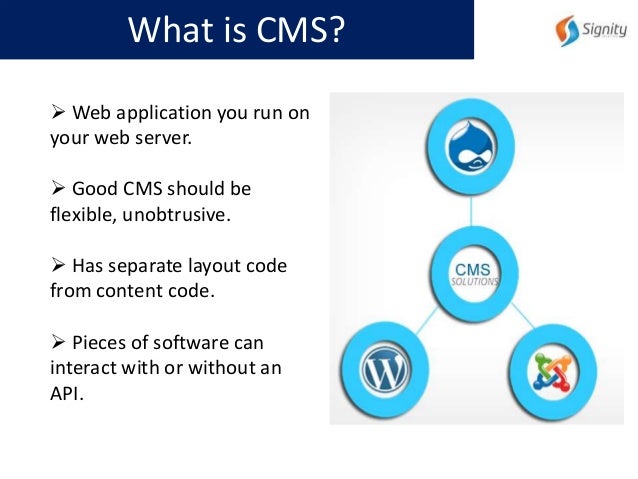 What is CMS?

Signity

➢ Web application you run on your web server.

➢ Good CMS should be flexible, unobtrusive.

➢ Has separate layout code from content code.

➢ Pieces of software can interact with or without an API.

CMS
SOLUTIONS